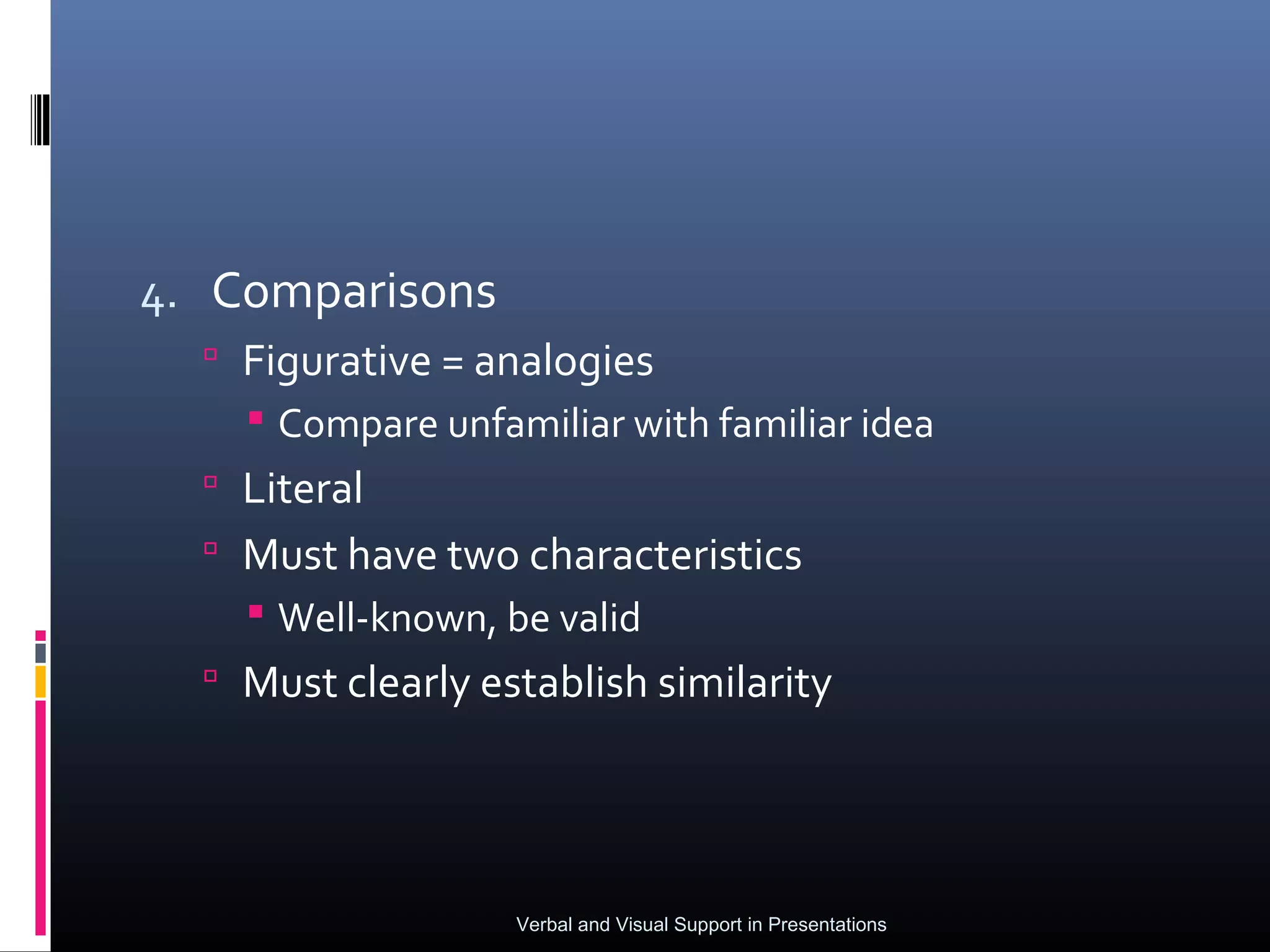 4. Comparisons

Figurative = analogies

Compare unfamiliar with familiar idea

Literal

Must have two characteristics

Well-known, be valid

Must clearly establish similarity

Verbal and Visual Support in Presentations